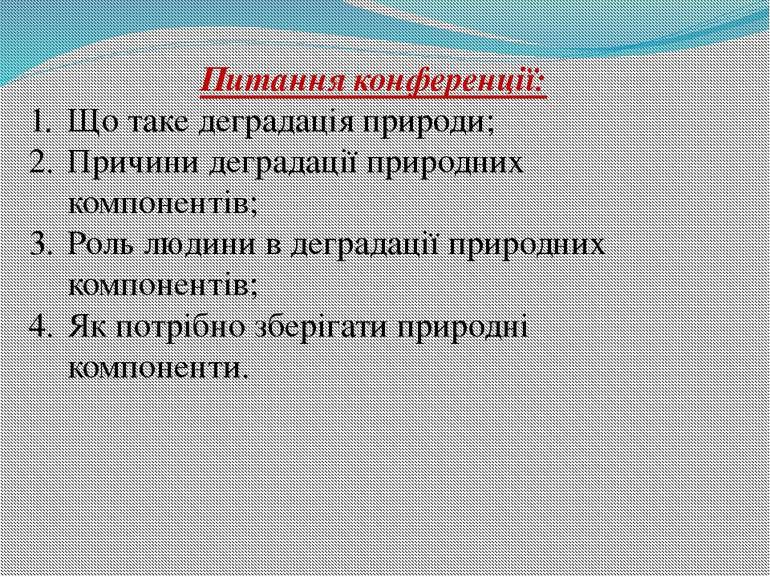 Питання конференції:

1. Що таке деградація природи;
2. Причини деградації природних компонентів;
3. Роль людини в деградації природних компонентів;
4. Як потрібно зберігати природні компоненти.